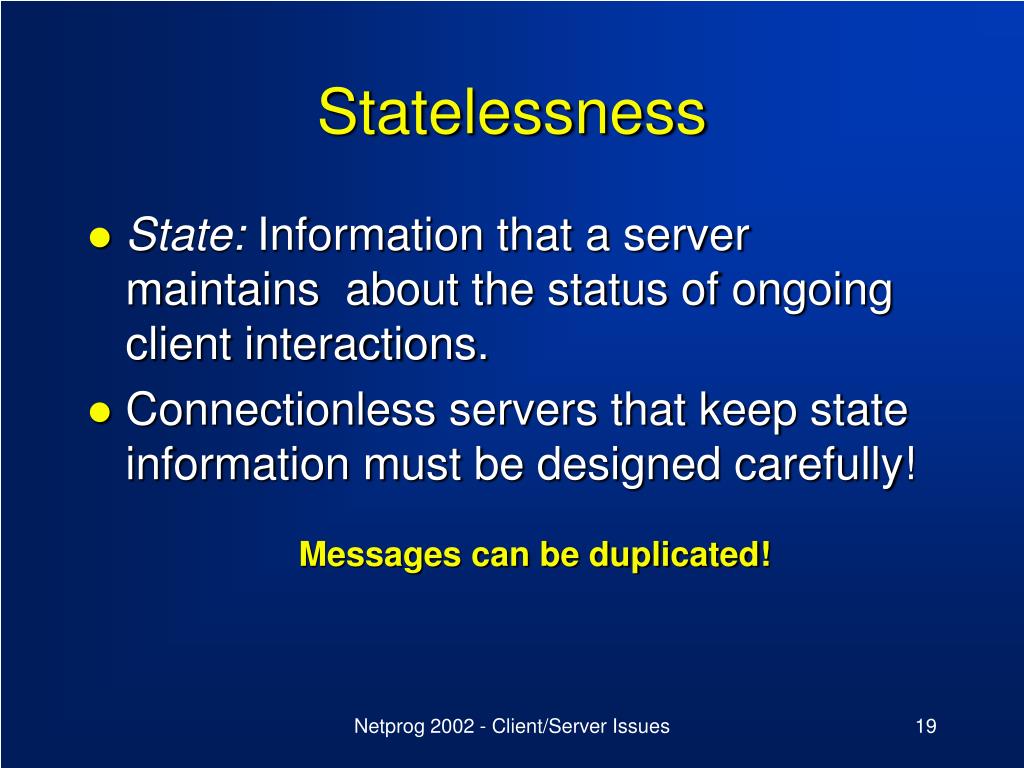 Statelessness

● State: Information that a server maintains  about the status of ongoing client interactions.
● Connectionless servers that keep state information must be designed carefully!

Messages can be duplicated!

Netprog 2002 - Client/Server Issues

19